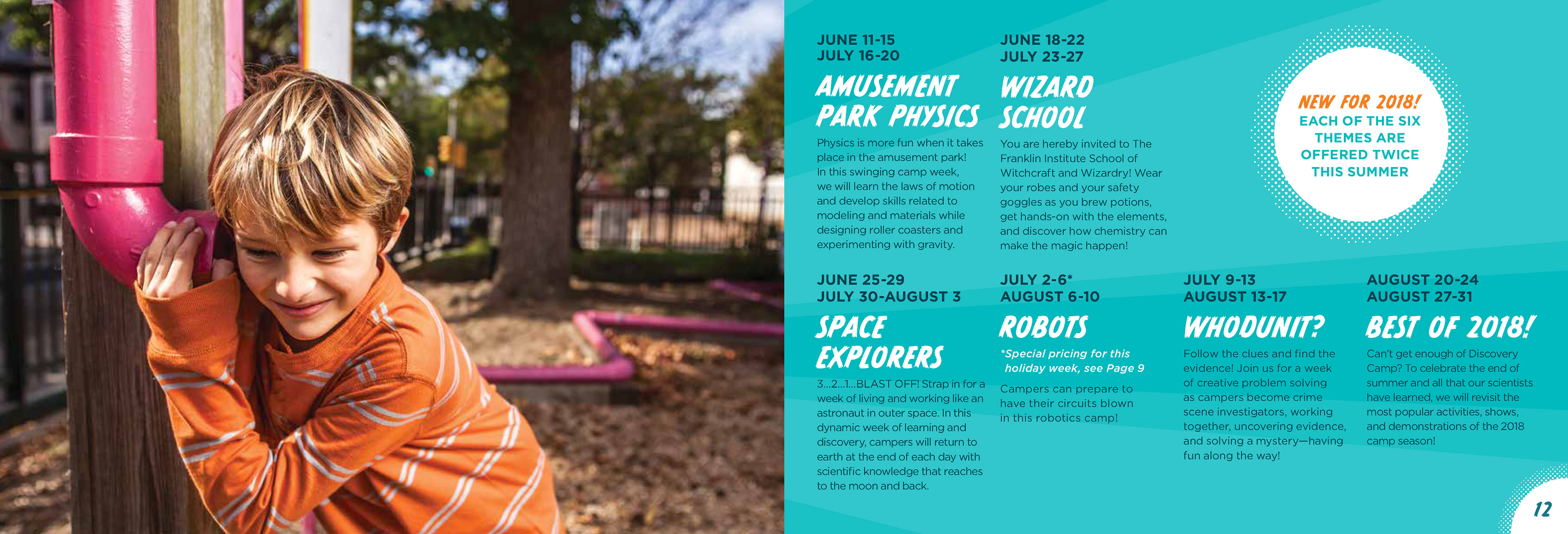 JUNE 11-15
JULY 16-20

AMUSEMENT PARK PHYSICS

Physics is more fun when it takes place in the amusement park! In this swinging camp week, we will learn the laws of motion and develop skills related to modeling and materials while designing roller coasters and experimenting with gravity.

JUNE 18-22
JULY 23-27

WIZARD SCHOOL

You are hereby invited to The Franklin Institute School of Witchcraft and Wizardry! Wear your robes and your safety goggles as you brew potions, get hands-on with the elements, and discover how chemistry can make the magic happen!

NEW FOR 2018!
EACH OF THE SIX THEMES ARE OFFERED TWICE THIS SUMMER

JUNE 25-29
JULY 30-AUGUST 3

SPACE EXPLORERS

3...2...1...BLAST OFF! Strap in for a week of living and working like an astronaut in outer space. In this dynamic week of learning and discovery, campers will return to earth at the end of each day with scientific knowledge that reaches to the moon and back.

JULY 2-6*
AUGUST 6-10

ROBOTS

*Special pricing for this holiday week, see Page 9

Campers can prepare to have their circuits blown in this robotics camp!

JULY 9-13
AUGUST 13-17

WHODUNIT?

Follow the clues and find the evidence! Join us for a week of creative problem solving as campers become crime scene investigators, working together, uncovering evidence, and solving a mystery—having fun along the way!

AUGUST 20-24
AUGUST 27-31

BEST OF 2018!

Can't get enough of Discovery Camp? To celebrate the end of summer and all that our scientists have learned, we will revisit the most popular activities, shows, and demonstrations of the 2018 camp season!

12